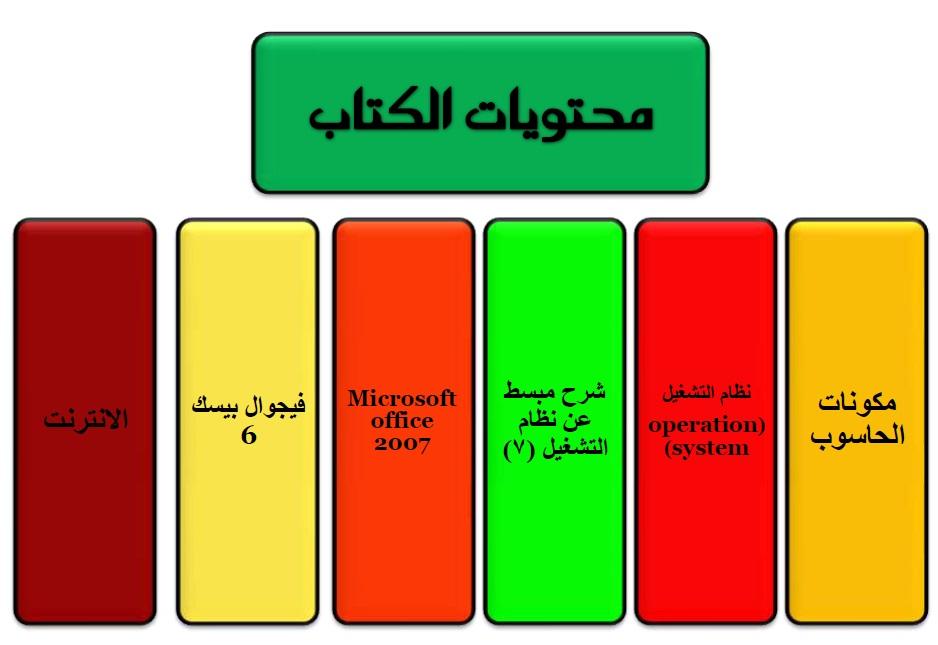 محتويات الكتاب

مكونات الحاسوب

نظام التشغيل
operation)
(system

شرح مبسط عن نظام التشغيل (٧)

Microsoft office 2007

فيجوال بيسك 6

الانترنت